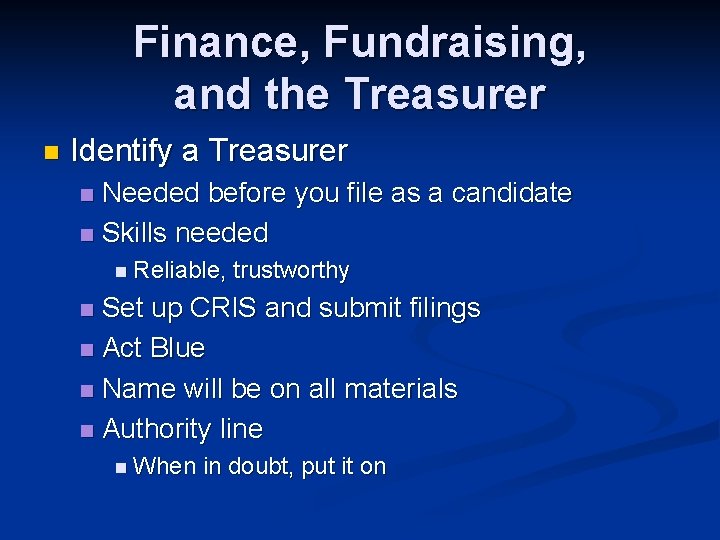 Finance, Fundraising, and the Treasurer

- Identify a Treasurer
  - Needed before you file as a candidate
  - Skills needed
    - Reliable, trustworthy
  - Set up CRIS and submit filings
  - Act Blue
  - Name will be on all materials
  - Authority line
    - When in doubt, put it on